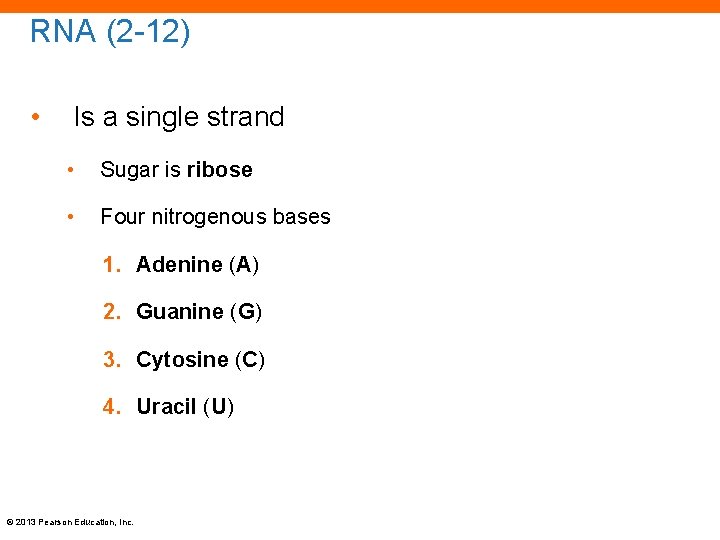 RNA (2-12)

• Is a single strand

• Sugar is ribose

• Four nitrogenous bases

1. Adenine (A)

2. Guanine (G)

3. Cytosine (C)

4. Uracil (U)

© 2013 Pearson Education, Inc.